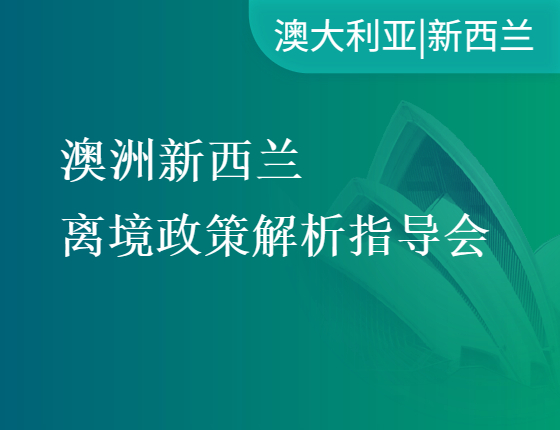 澳大利亚|新西兰

澳洲新西兰
离境政策解析指导会